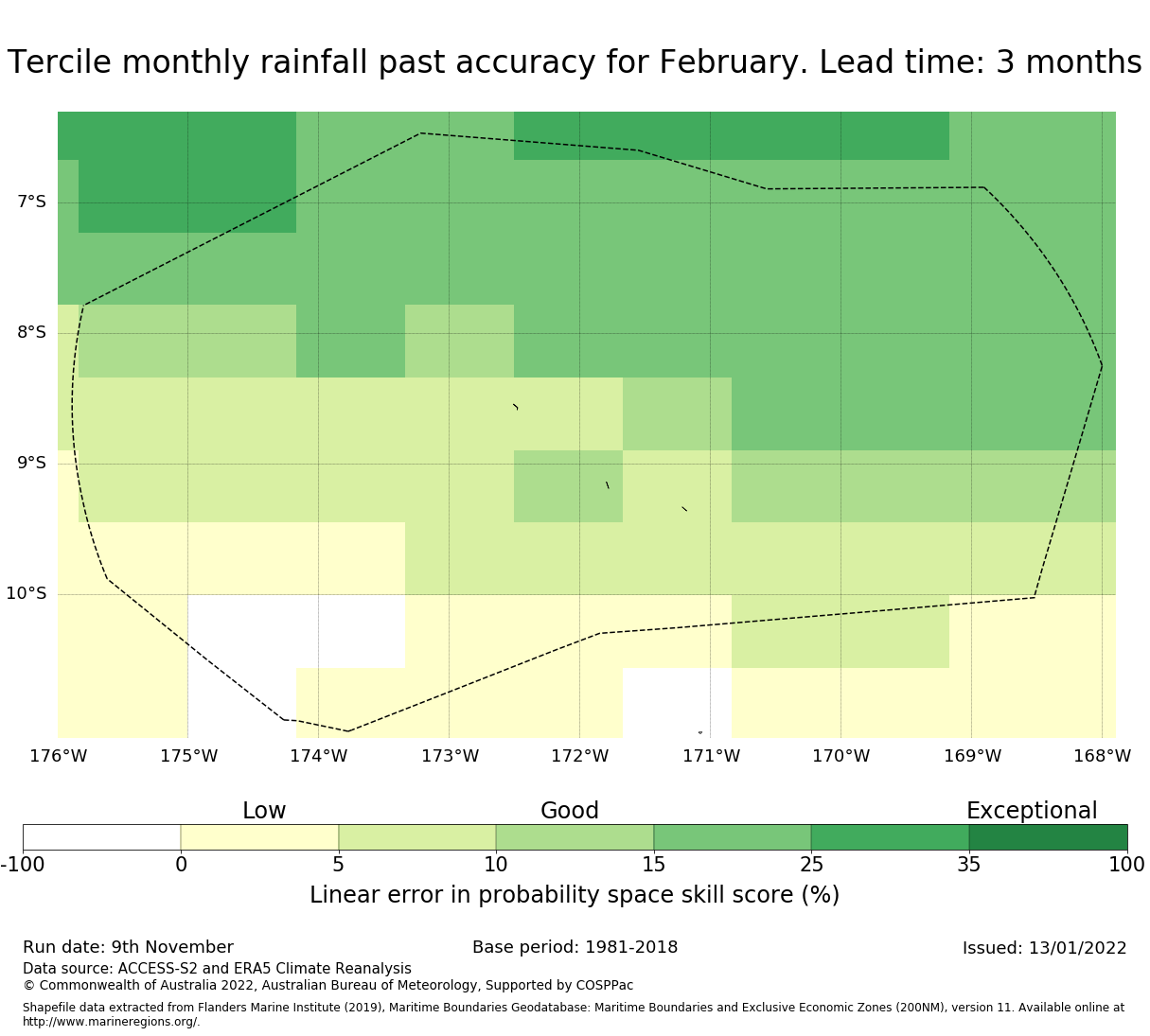 Tercile monthly rainfall past accuracy for February. Lead time: 3 months

7°S
8°S
9°S
10°S

176°W 175°W 174°W 173°W 172°W 171°W 170°W 169°W 168°W

Low Good Exceptional

-100 0 5 10 15 25 35 100

Linear error in probability space skill score (%)

Run date: 9th November

Base period: 1981-2018

Issued: 13/01/2022

Data source: ACCESS-S2 and ERA5 Climate Reanalysis
© Commonwealth of Australia 2022, Australian Bureau of Meteorology, Supported by COSPPac

Shapefile data extracted from Flanders Marine Institute (2019), Maritime Boundaries Geodatabase: Maritime Boundaries and Exclusive Economic Zones (200NM), version 11. Available online at http://www.marineregions.org/.